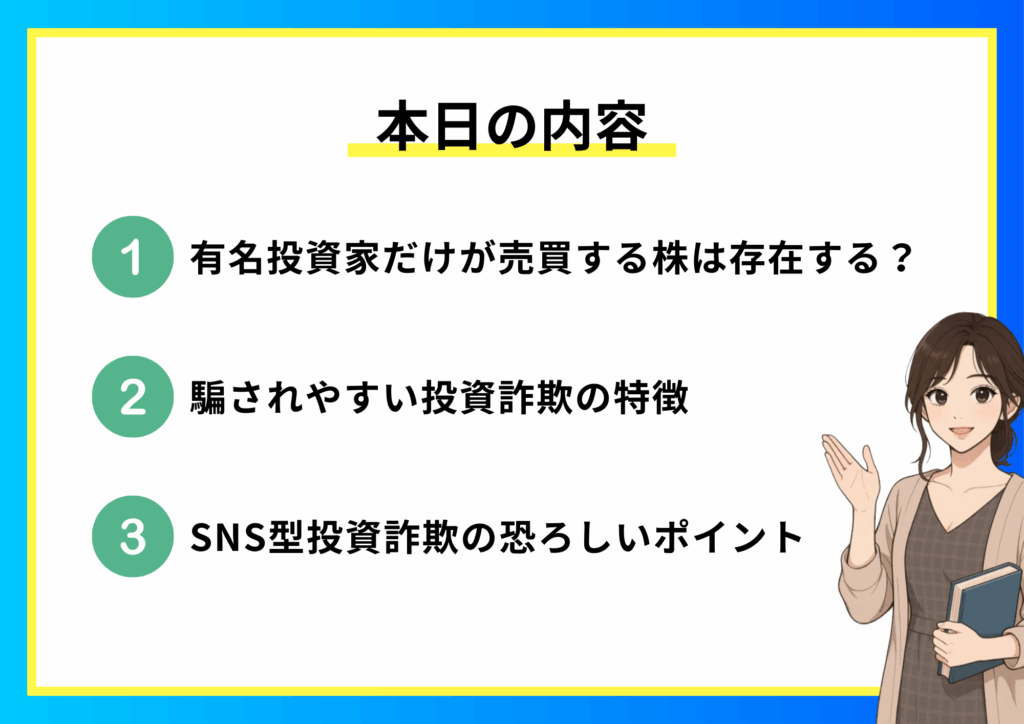 本日の内容

1 有名投資家だけが売買する株は存在する？

2 騙されやすい投資詐欺の特徴

3 SNS型投資詐欺の恐ろしいポイント